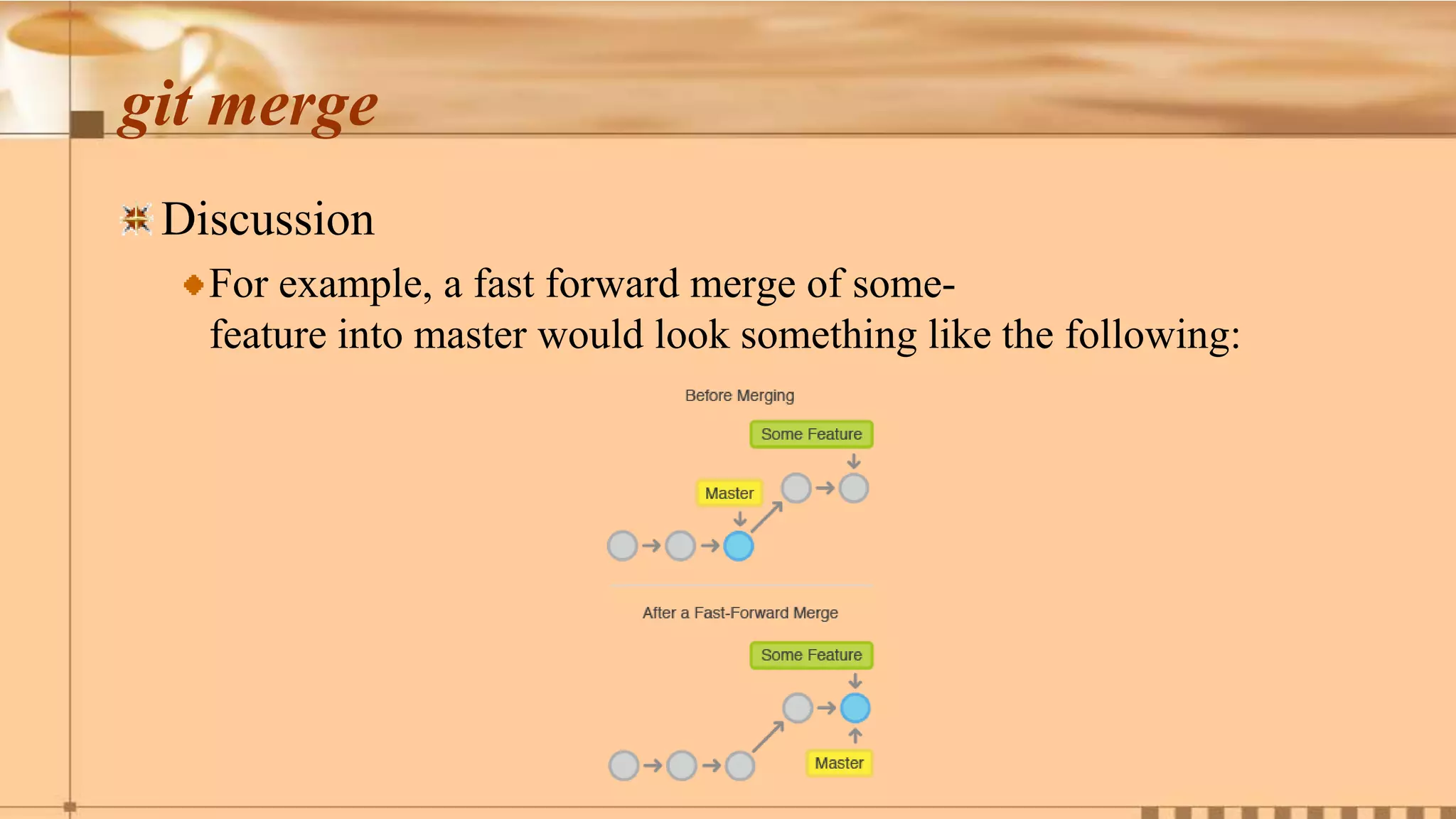 git merge

Discussion

For example, a fast forward merge of some-feature into master would look something like the following:

Before Merging

Some Feature

Master

After a Fast-Forward Merge

Some Feature

Master